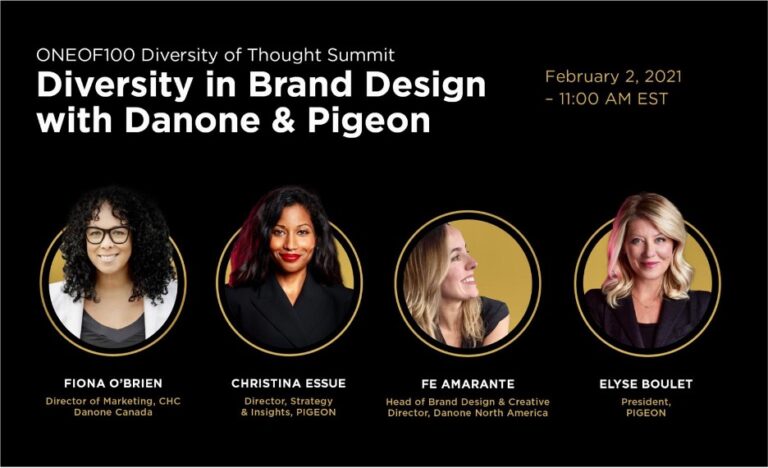 ONEOF100 Diversity of Thought Summit

Diversity in Brand Design with Danone & Pigeon

February 2, 2021 – 11:00 AM EST

FIONA O'BRIEN
Director of Marketing, CHC Danone Canada

CHRISTINA ESSUE
Director, Strategy & Insights, PIGEON

FE AMARANTE
Head of Brand Design & Creative Director, Danone North America

ELYSE BOULET
President, PIGEON